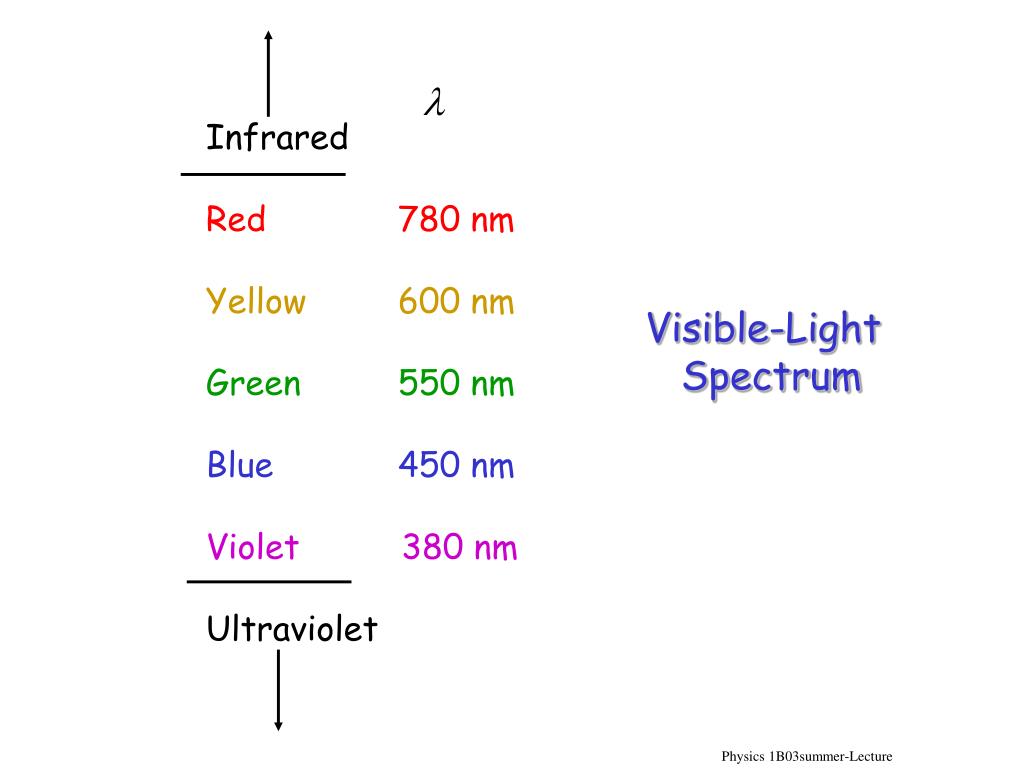 $\lambda$

Infrared

Red 780 nm

Yellow 600 nm

Green 550 nm

Blue 450 nm

Violet 380 nm

Ultraviolet

Visible-Light Spectrum

Physics 1B03summer-Lecture